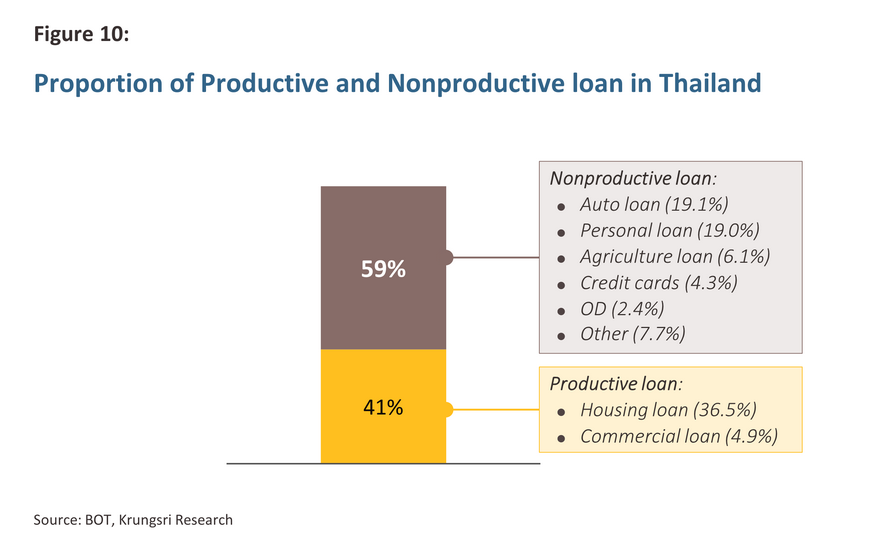 Figure 10:

Proportion of Productive and Nonproductive loan in Thailand

59%

41%

Nonproductive loan:
- Auto loan (19.1%)
- Personal loan (19.0%)
- Agriculture loan (6.1%)
- Credit cards (4.3%)
- OD (2.4%)
- Other (7.7%)

Productive loan:
- Housing loan (36.5%)
- Commercial loan (4.9%)

Source: BOT, Krungsri Research